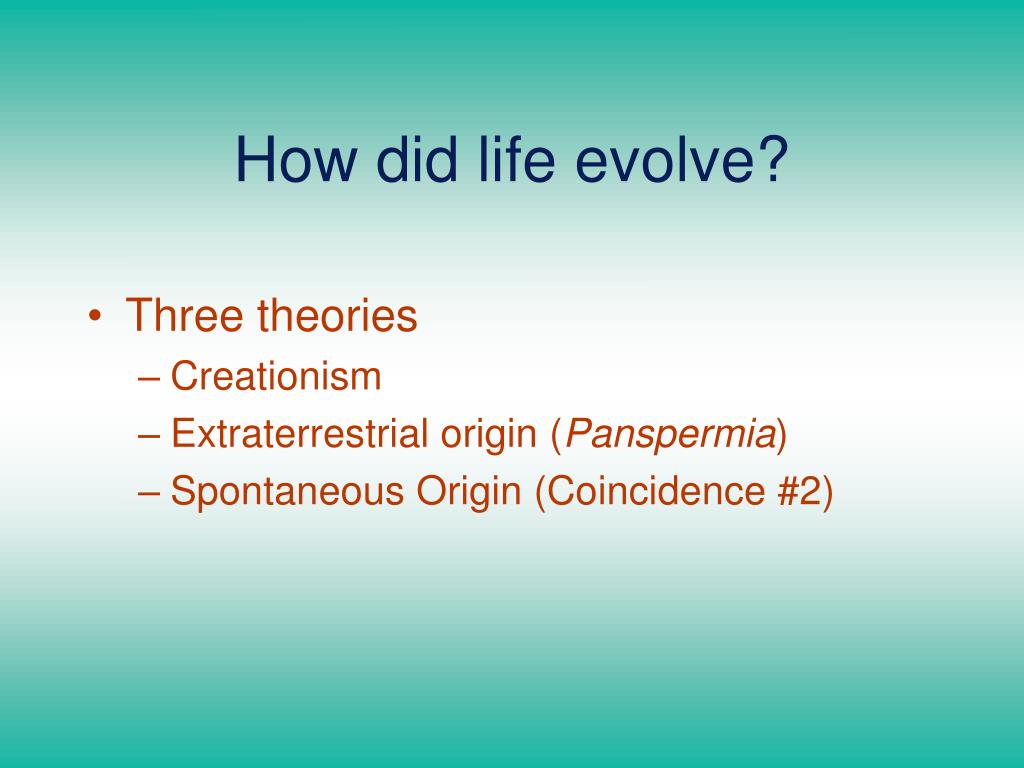 How did life evolve?

• Three theories
– Creationism
– Extraterrestrial origin (Panspermia)
– Spontaneous Origin (Coincidence #2)